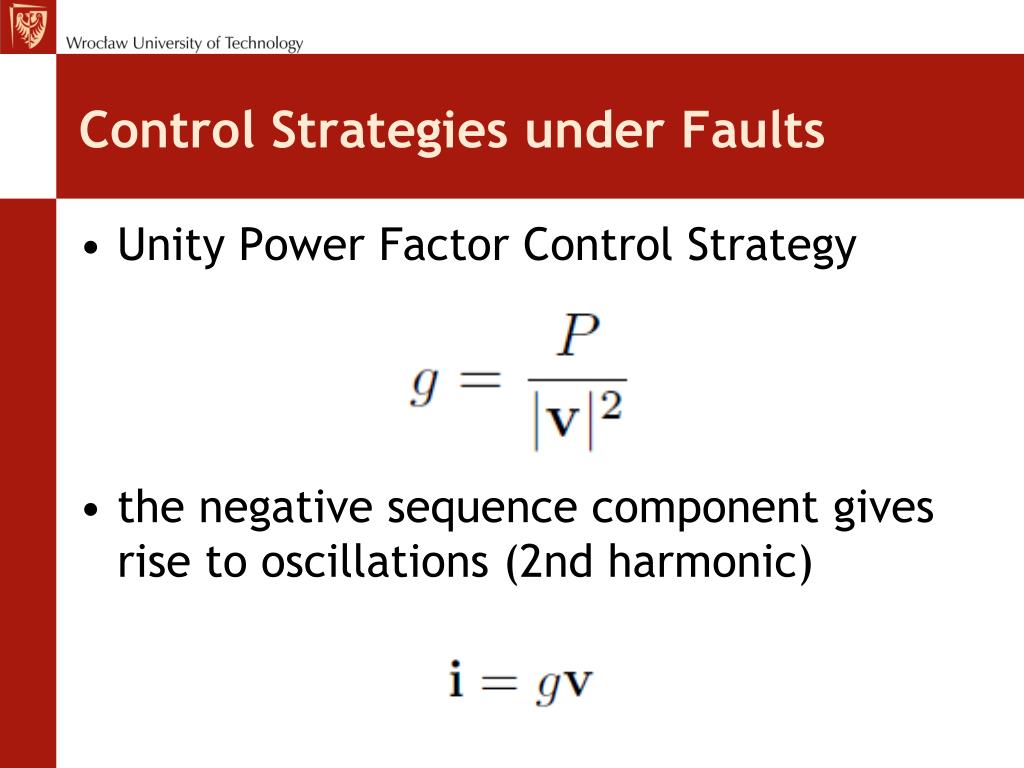 Wrocław University of Technology

Control Strategies under Faults

• Unity Power Factor Control Strategy

$g = \frac{P}{|\mathbf{v}|^2}$

• the negative sequence component gives rise to oscillations (2nd harmonic)

$\mathbf{i} = g\mathbf{v}$